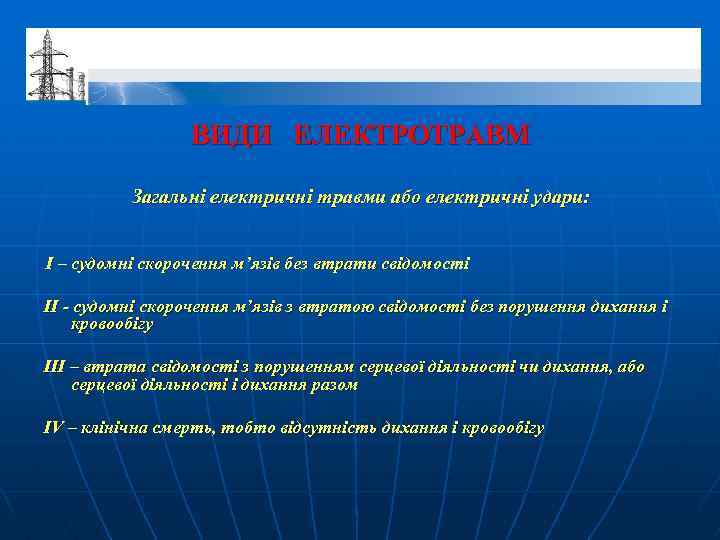 ВИДИ ЕЛЕКТРОТРАВМ

Загальні електричні травми або електричні удари:

I – судомні скорочення м'язів без втрати свідомості

II - судомні скорочення м'язів з втратою свідомості без порушення дихання і кровообігу

III – втрата свідомості з порушенням серцевої діяльності чи дихання, або серцевої діяльності і дихання разом

IV – клінічна смерть, тобто відсутність дихання і кровообігу